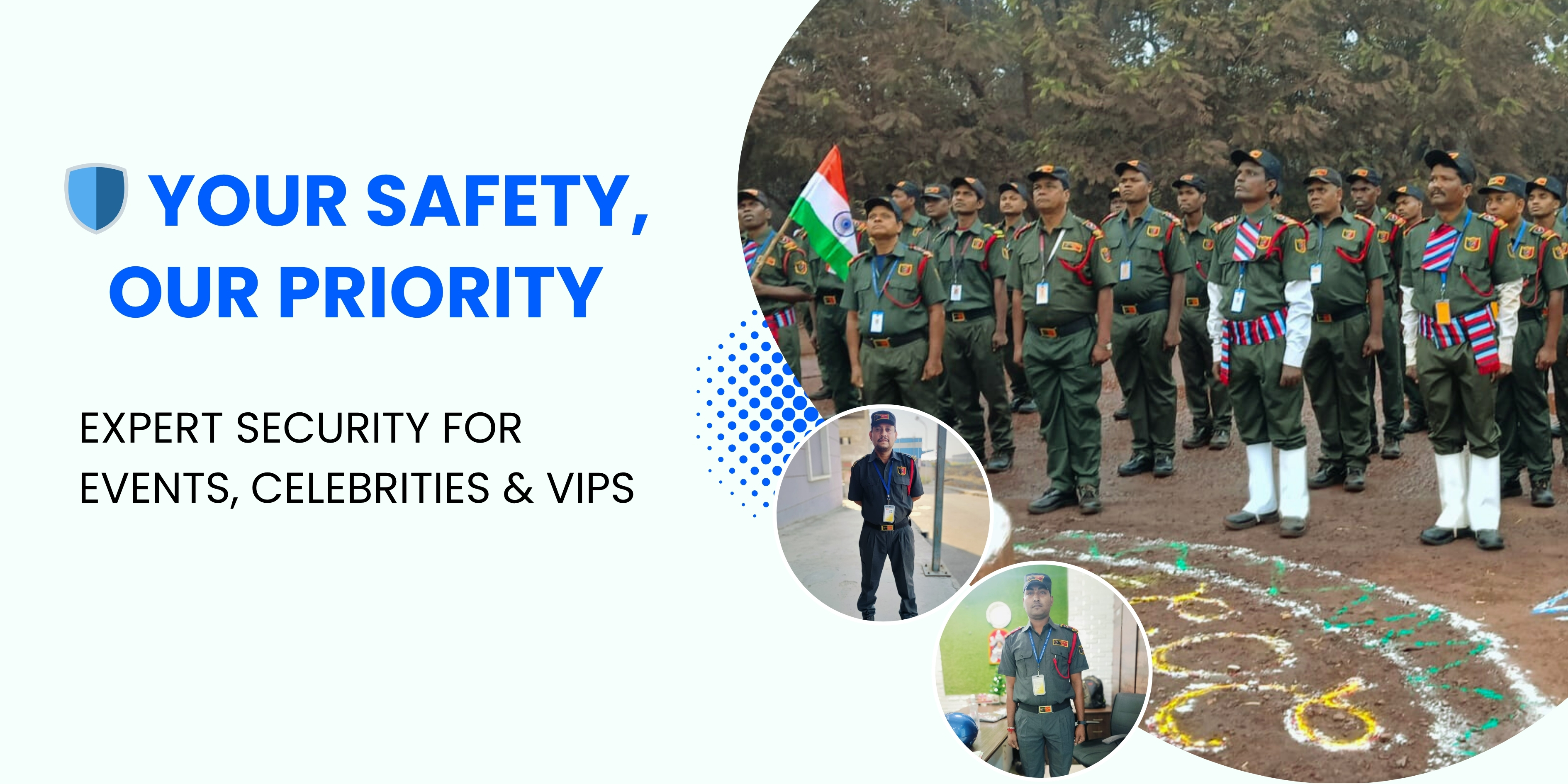 YOUR SAFETY, OUR PRIORITY

EXPERT SECURITY FOR EVENTS, CELEBRITIES & VIPS